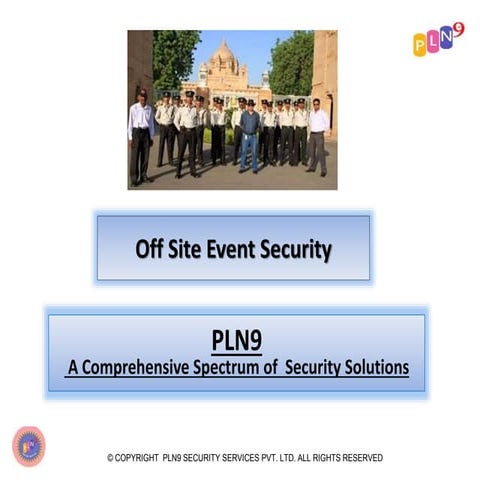 PLN9

Off Site Event Security

PLN9
A Comprehensive Spectrum of Security Solutions

© COPYRIGHT PLN9 SECURITY SERVICES PVT. LTD. ALL RIGHTS RESERVED